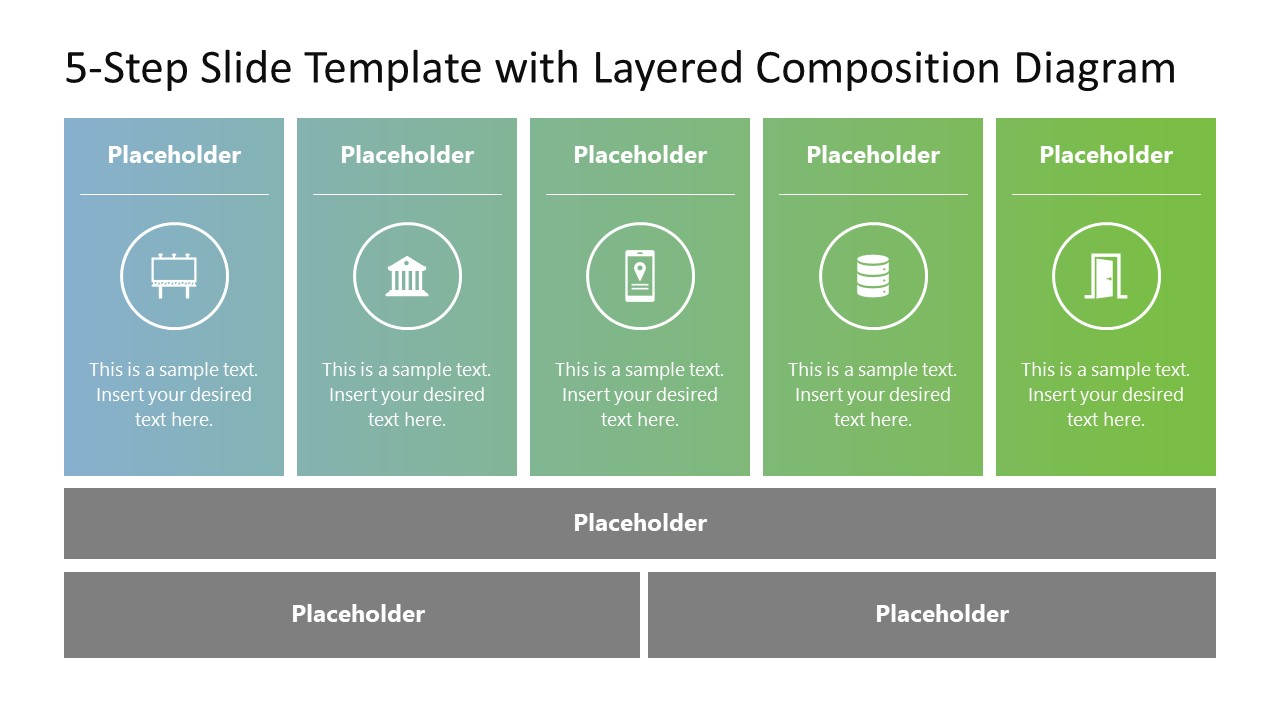 5-Step Slide Template with Layered Composition Diagram

Placeholder

This is a sample text. Insert your desired text here.

Placeholder

This is a sample text. Insert your desired text here.

Placeholder

This is a sample text. Insert your desired text here.

Placeholder

This is a sample text. Insert your desired text here.

Placeholder

This is a sample text. Insert your desired text here.

Placeholder

Placeholder

Placeholder